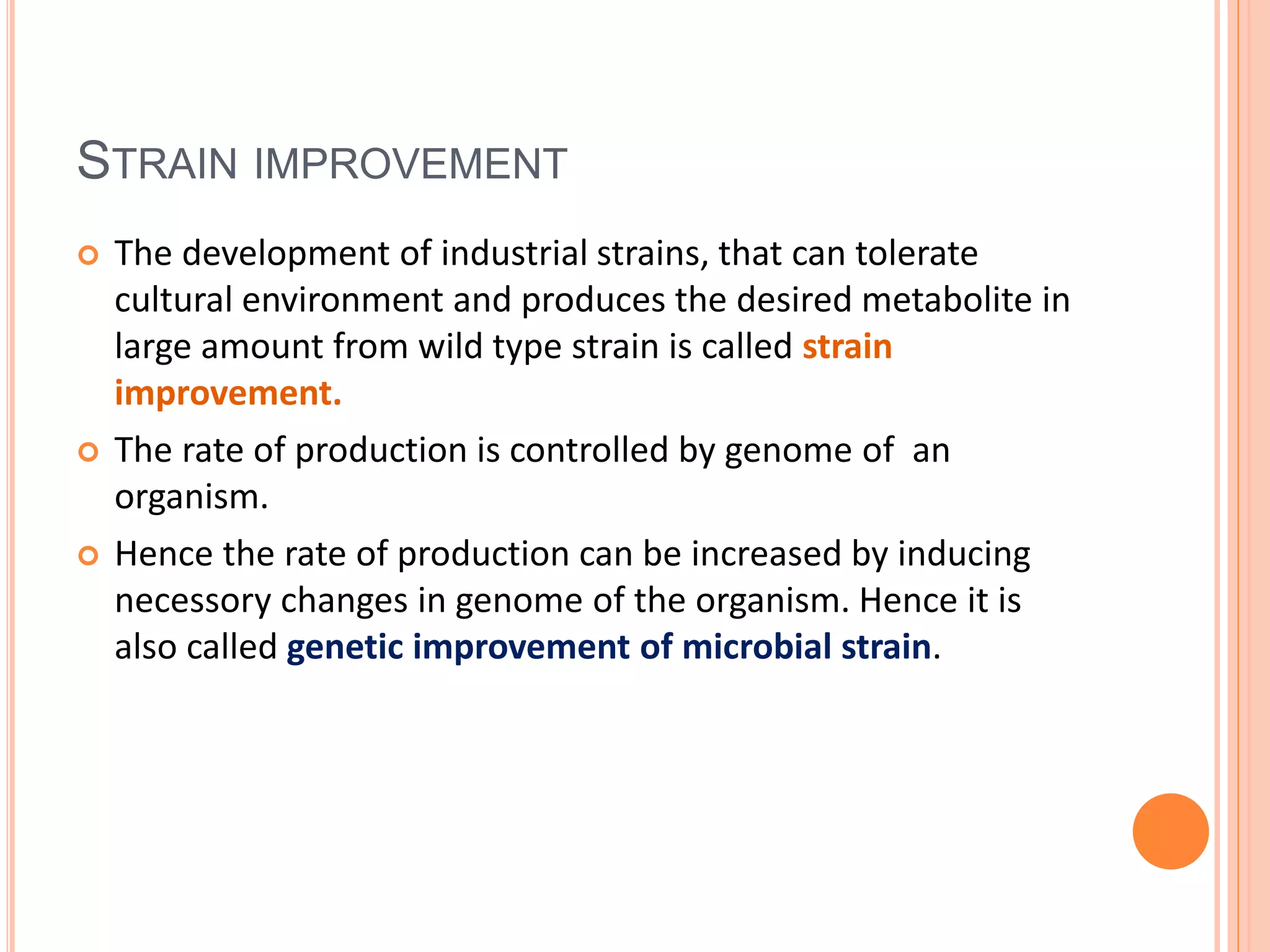 STRAIN IMPROVEMENT

The development of industrial strains, that can tolerate cultural environment and produces the desired metabolite in large amount from wild type strain is called strain improvement.

The rate of production is controlled by genome of an organism.

Hence the rate of production can be increased by inducing necessory changes in genome of the organism. Hence it is also called genetic improvement of microbial strain.